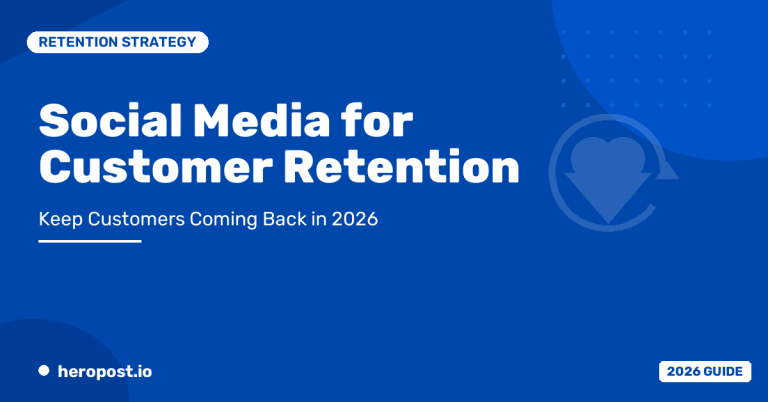 RETENTION STRATEGY

Social Media for Customer Retention

Keep Customers Coming Back in 2026

heropost.io

2026 GUIDE